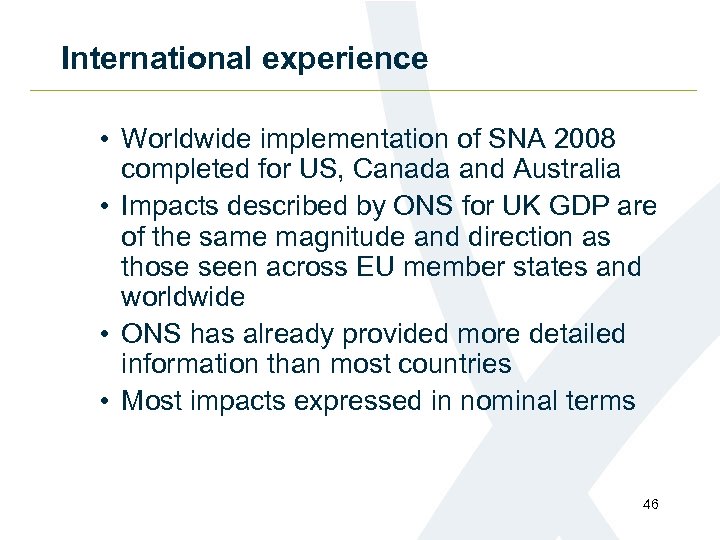 International experience

• Worldwide implementation of SNA 2008 completed for US, Canada and Australia
• Impacts described by ONS for UK GDP are of the same magnitude and direction as those seen across EU member states and worldwide
• ONS has already provided more detailed information than most countries
• Most impacts expressed in nominal terms

46